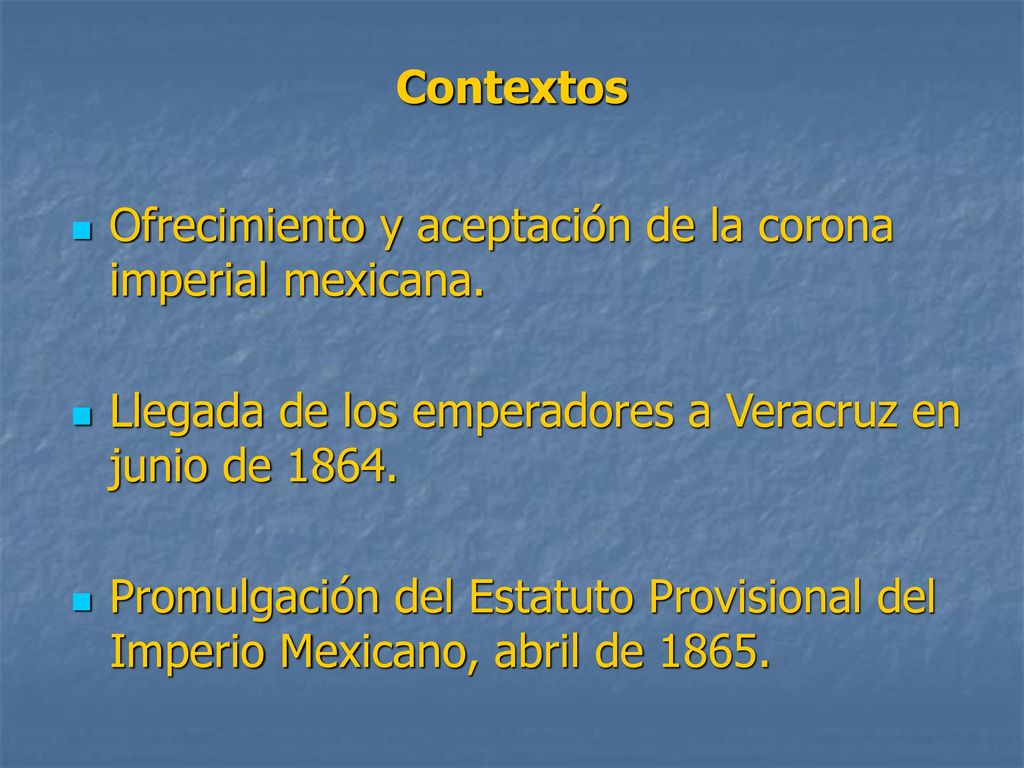 Contextos

- Ofrecimiento y aceptación de la corona imperial mexicana.

- Llegada de los emperadores a Veracruz en junio de 1864.

- Promulgación del Estatuto Provisional del Imperio Mexicano, abril de 1865.